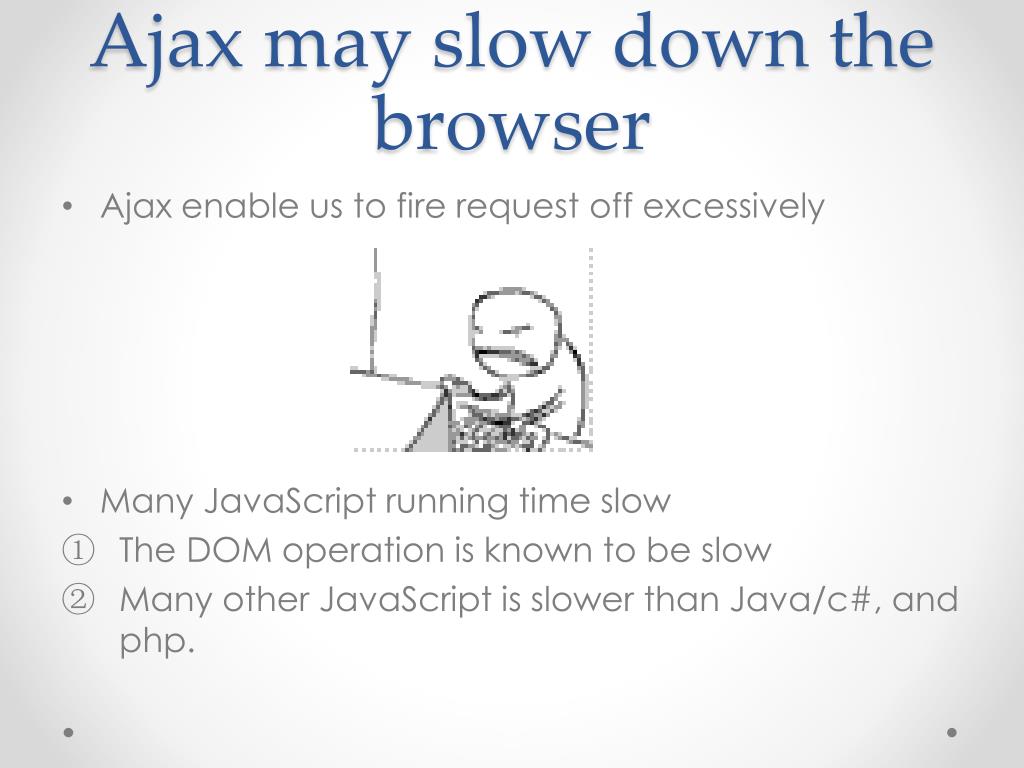 Ajax may slow down the browser

• Ajax enable us to fire request off excessively

• Many JavaScript running time slow
① The DOM operation is known to be slow
② Many other JavaScript is slower than Java/c#, and php.